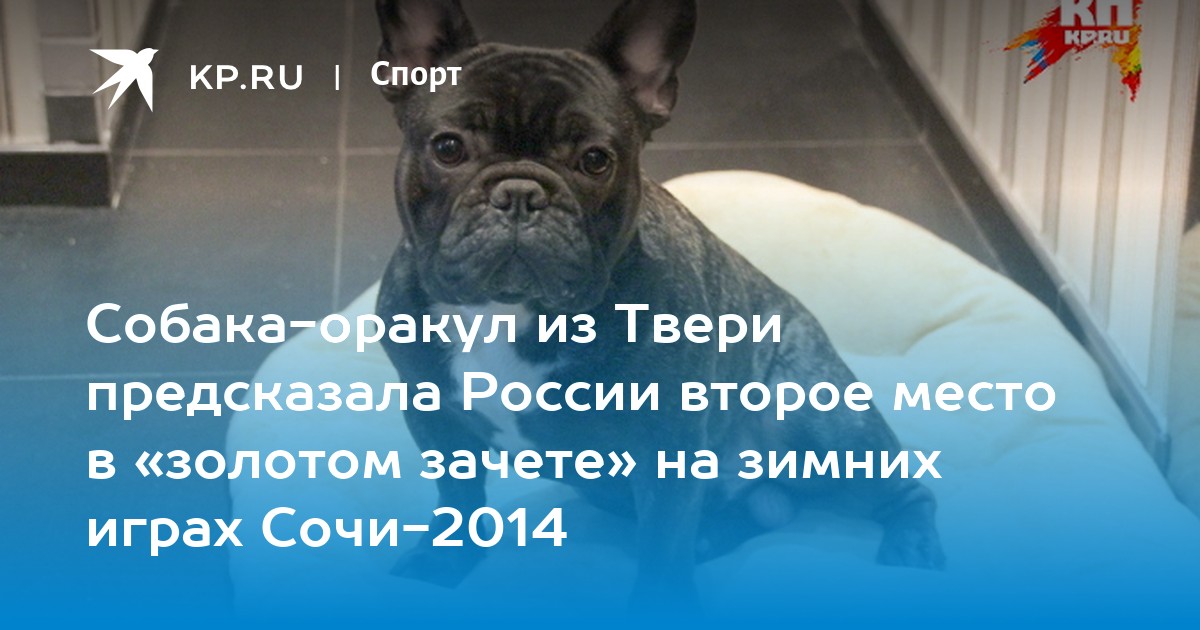 KP.RU | Спорт

КП
KP.RU

Собака-оракул из Твери предсказала России второе место в «золотом зачете» на зимних играх Сочи-2014